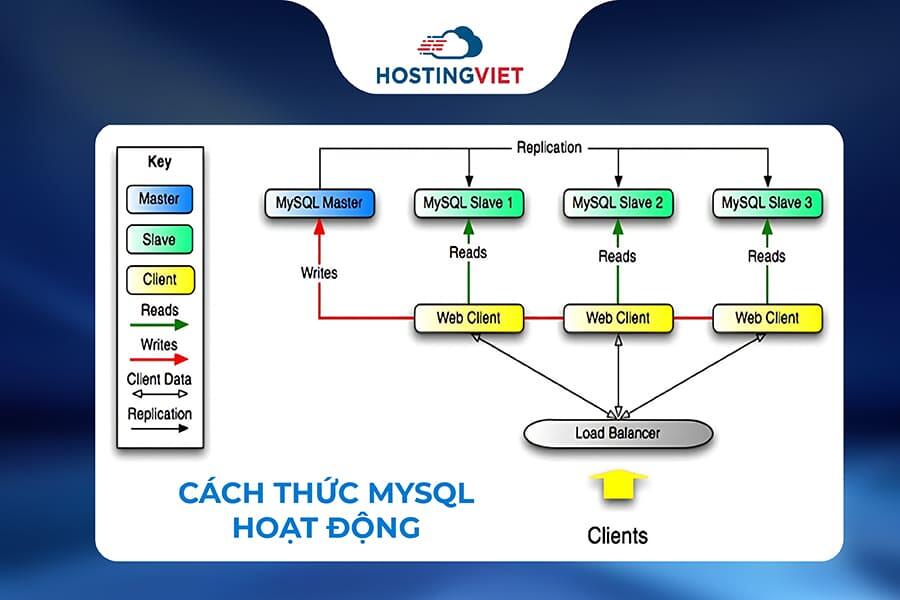 HOSTINGVIET

Key
Master
Slave
Client
Reads
Writes
Client Data
Replication

Replication
MySQL Master
MySQL Slave 1
MySQL Slave 2
MySQL Slave 3
Writes
Reads
Reads
Reads
Web Client
Web Client
Web Client
Load Balancer
Clients

CÁCH THỨC MYSQL HOẠT ĐỘNG